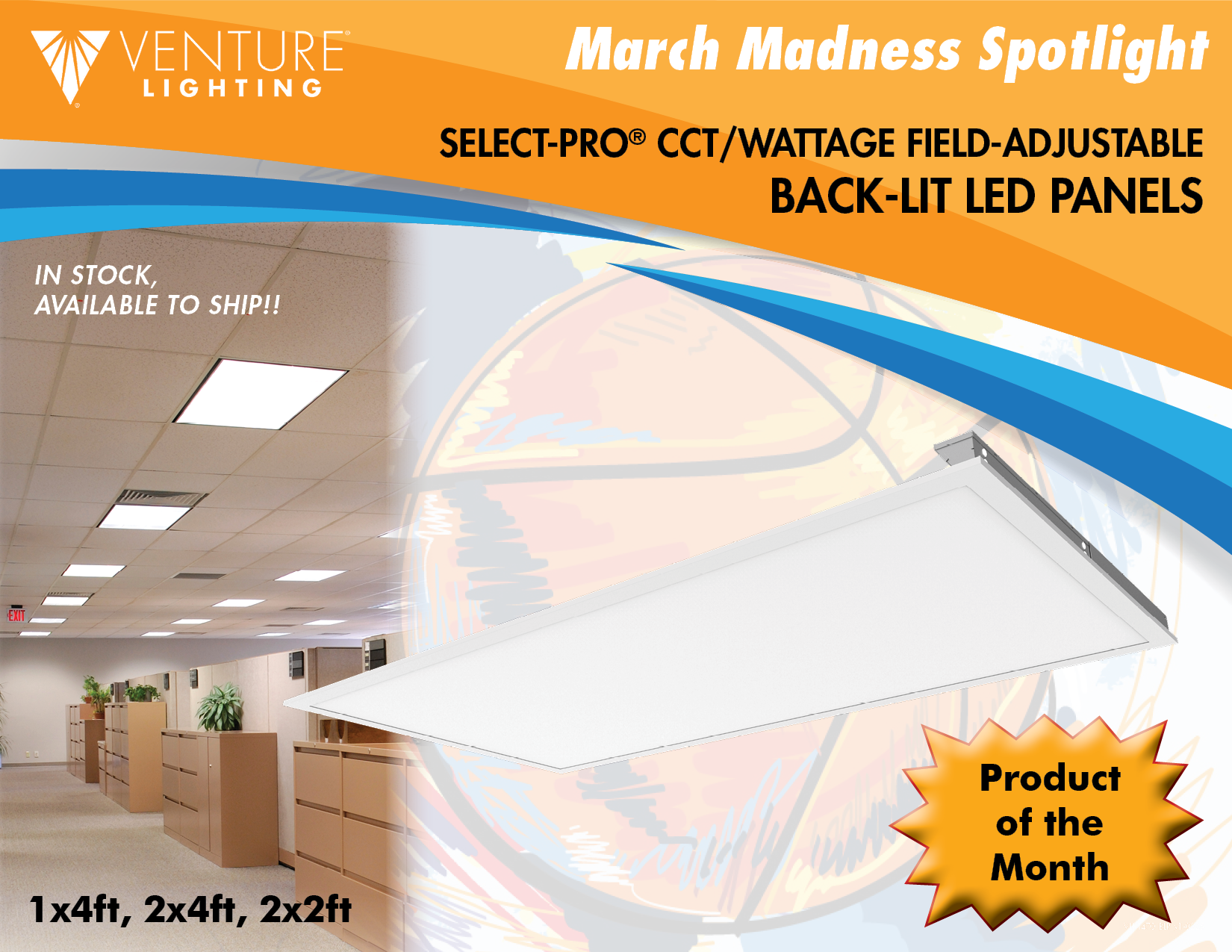 VENTURE® LIGHTING

March Madness Spotlight

SELECT-PRO® CCT/WATTAGE FIELD-ADJUSTABLE
BACK-LIT LED PANELS

IN STOCK,
AVAILABLE TO SHIP!!

EXIT

Product of the Month

1x4ft, 2x4ft, 2x2ft